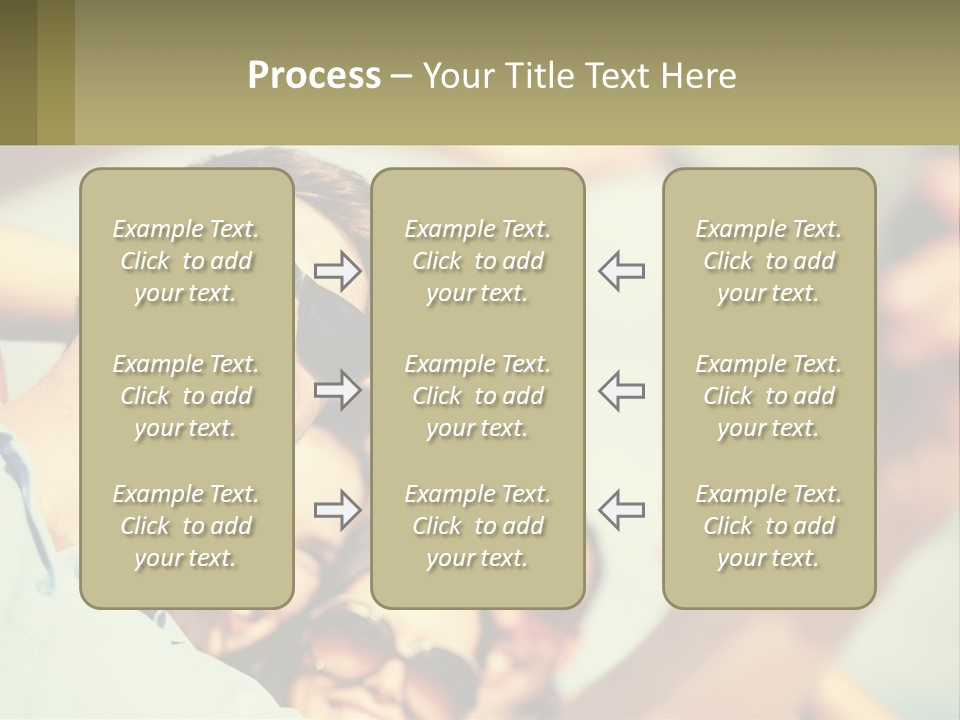 Process – Your Title Text Here

Example Text. Click to add your text.

Example Text. Click to add your text.

Example Text. Click to add your text.

Example Text. Click to add your text.

Example Text. Click to add your text.

Example Text. Click to add your text.

Example Text. Click to add your text.

Example Text. Click to add your text.

Example Text. Click to add your text.